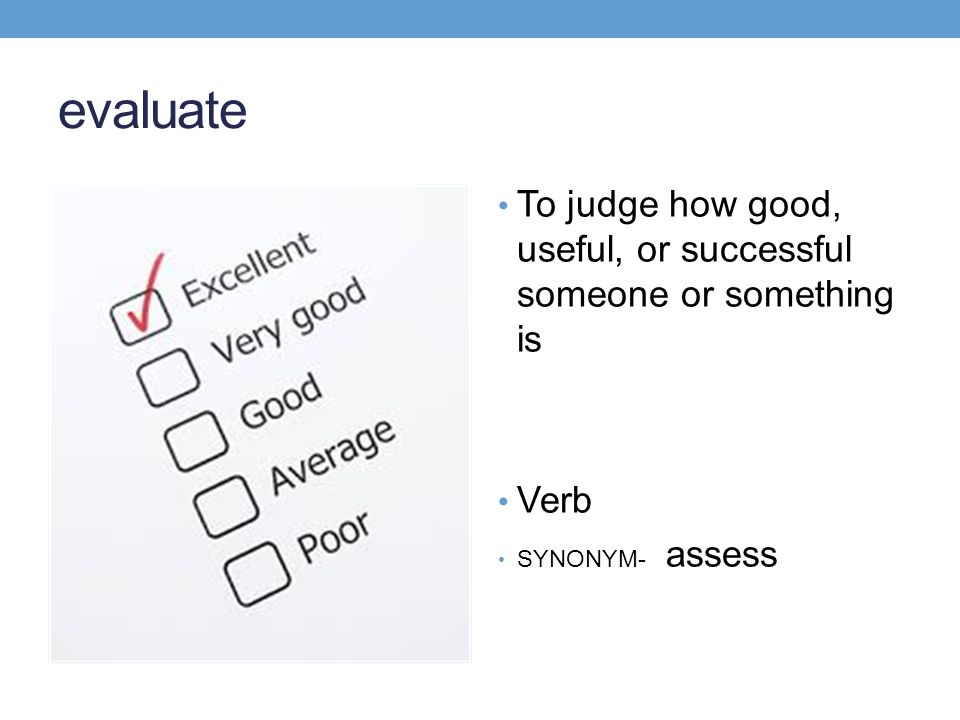 evaluate

Excellent
Very good
Good
Average
Poor

• To judge how good, useful, or successful someone or something is

• Verb

• SYNONYM- assess